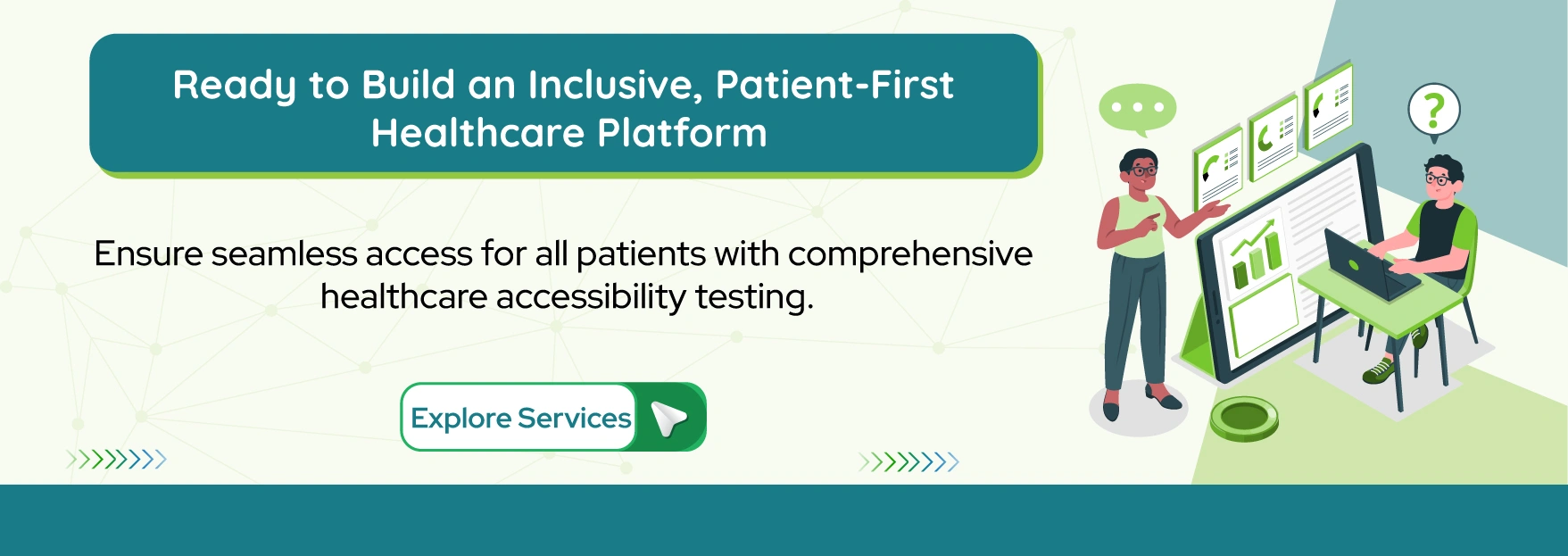 Ready to Build an Inclusive, Patient-First Healthcare Platform

Ensure seamless access for all patients with comprehensive healthcare accessibility testing.

Explore Services

?